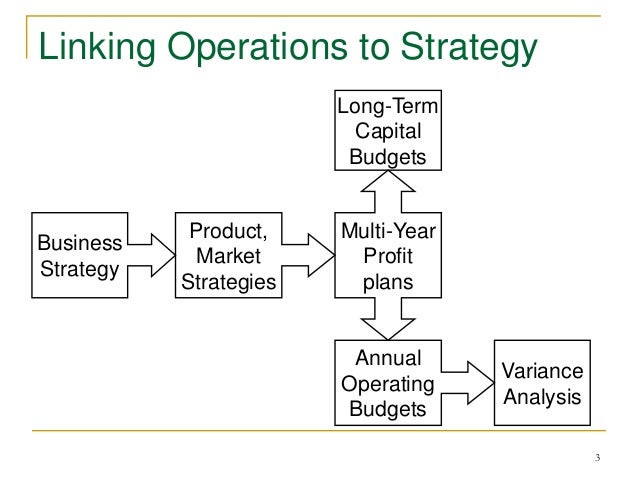 Linking Operations to Strategy

Long-Term Capital Budgets

Business Strategy

Product, Market Strategies

Multi-Year Profit plans

Annual Operating Budgets

Variance Analysis

3